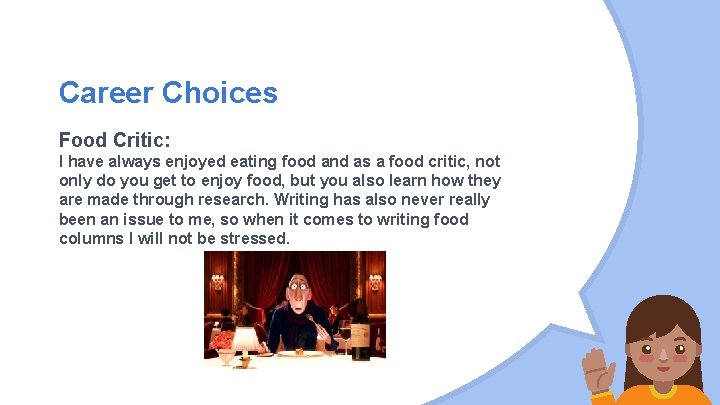 Career Choices

Food Critic:

I have always enjoyed eating food and as a food critic, not only do you get to enjoy food, but you also learn how they are made through research. Writing has also never really been an issue to me, so when it comes to writing food columns I will not be stressed.